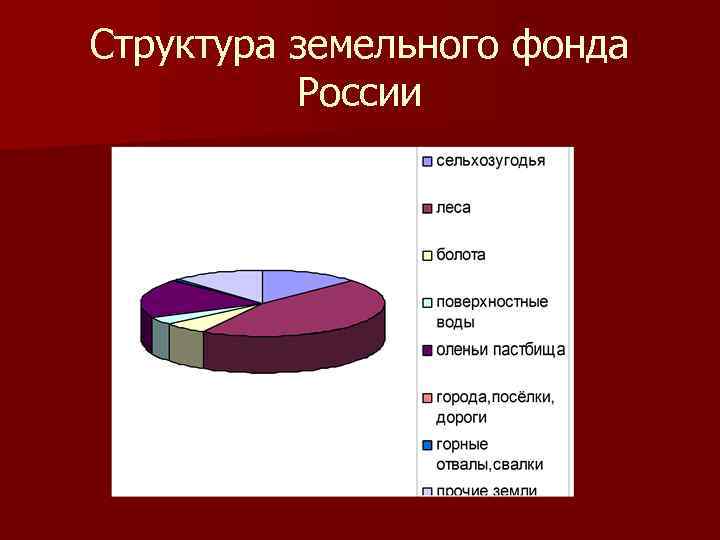 Структура земельного фонда России

сельхозугодья

леса

болота

поверхностные воды

оленьи пастбища

города,посёлки, дороги

горные отвалы,свалки

прочие земли